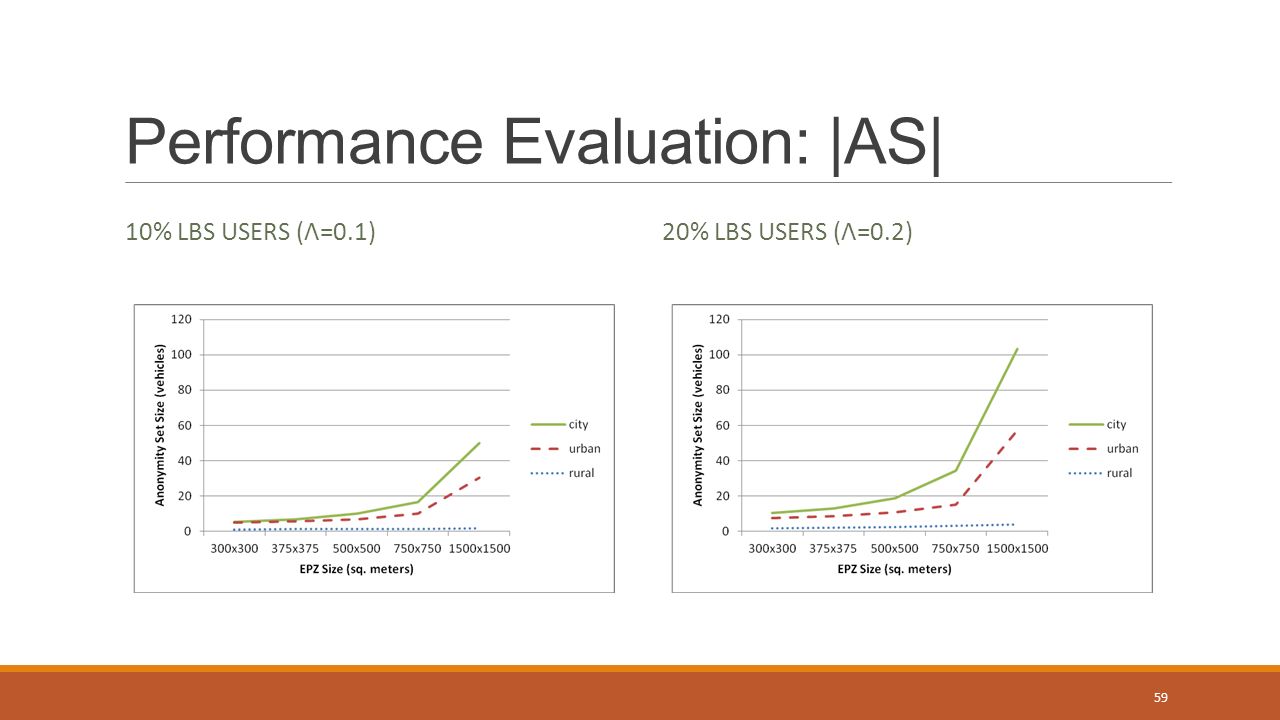 Performance Evaluation: |AS|

10% LBS USERS (Λ=0.1)

120
100
80
60
40
20
0

Anonymity Set Size (vehicles)

300x300 375x375 500x500 750x750 1500x1500

EPZ Size (sq. meters)

city
urban
rural

20% LBS USERS (Λ=0.2)

120
100
80
60
40
20
0

Anonymity Set Size (vehicles)

300x300 375x375 500x500 750x750 1500x1500

EPZ Size (sq. meters)

city
urban
rural

59